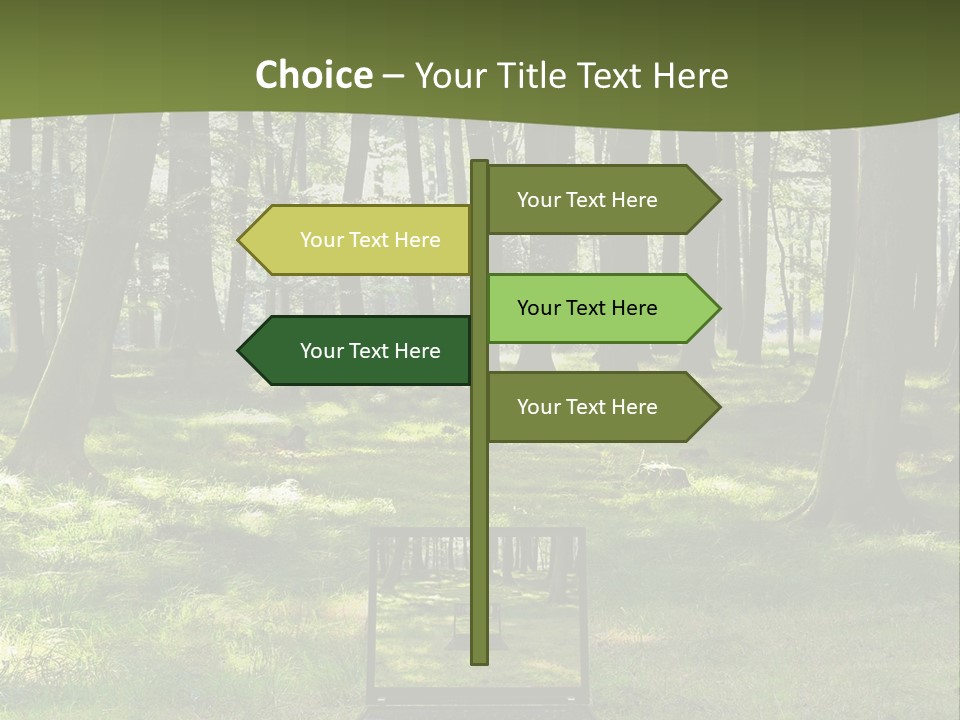 Choice – Your Title Text Here

Your Text Here

Your Text Here

Your Text Here

Your Text Here

Your Text Here